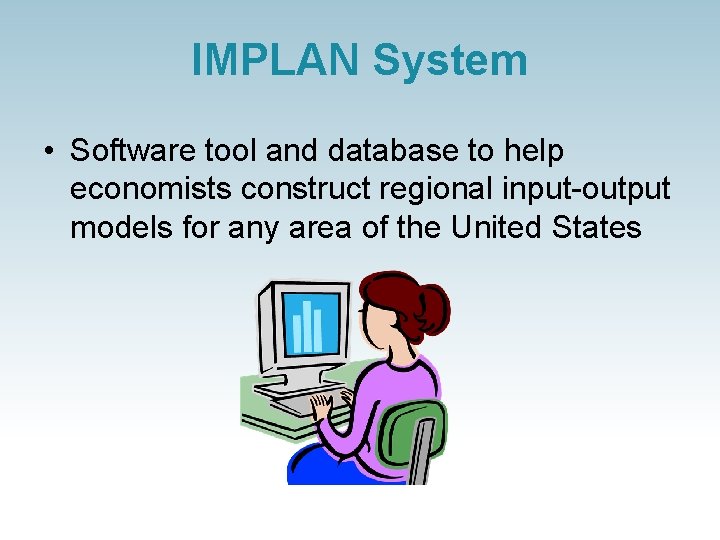 IMPLAN System

• Software tool and database to help economists construct regional input-output models for any area of the United States